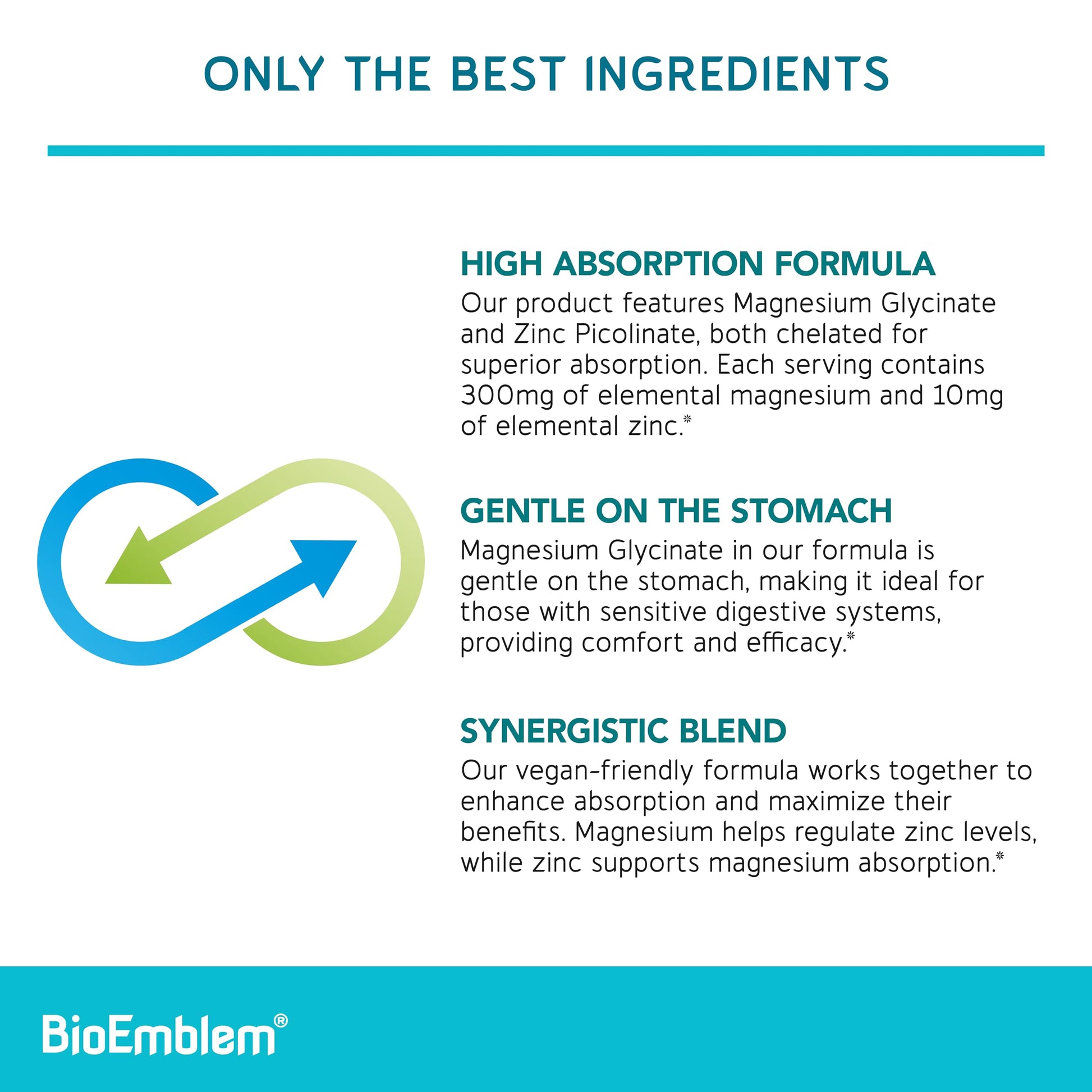 ONLY THE BEST INGREDIENTS

HIGH ABSORPTION FORMULA
Our product features Magnesium Glycinate and Zinc Picolinate, both chelated for superior absorption. Each serving contains 300mg of elemental magnesium and 10mg of elemental zinc.*

GENTLE ON THE STOMACH
Magnesium Glycinate in our formula is gentle on the stomach, making it ideal for those with sensitive digestive systems, providing comfort and efficacy.*

SYNERGISTIC BLEND
Our vegan-friendly formula works together to enhance absorption and maximize their benefits. Magnesium helps regulate zinc levels, while zinc supports magnesium absorption.*

BioEmblem®